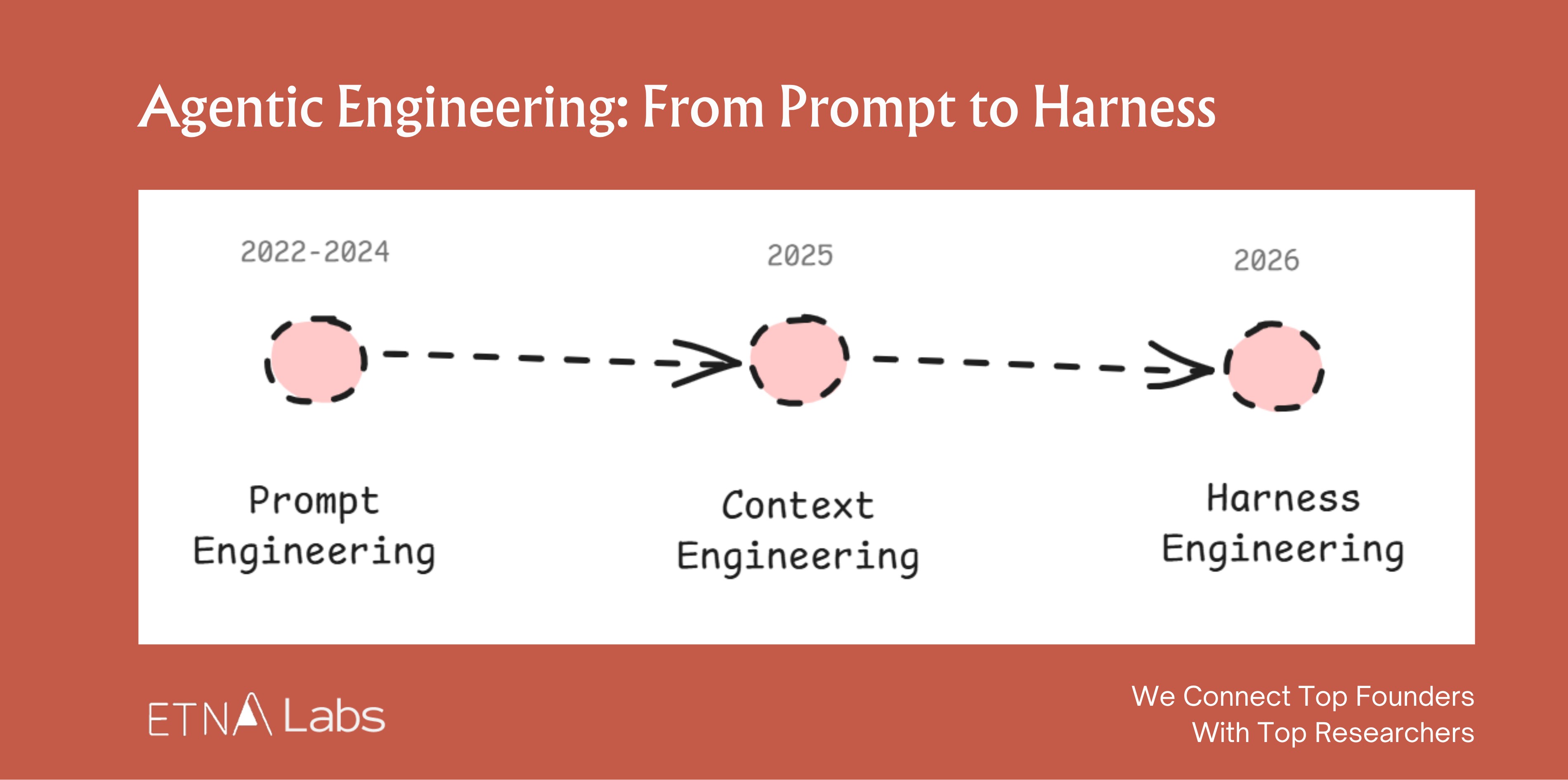 Agentic Engineering: From Prompt to Harness

2022-2024

2025

2026

Prompt Engineering

Context Engineering

Harness Engineering

ETNA Labs

We Connect Top Founders With Top Researchers